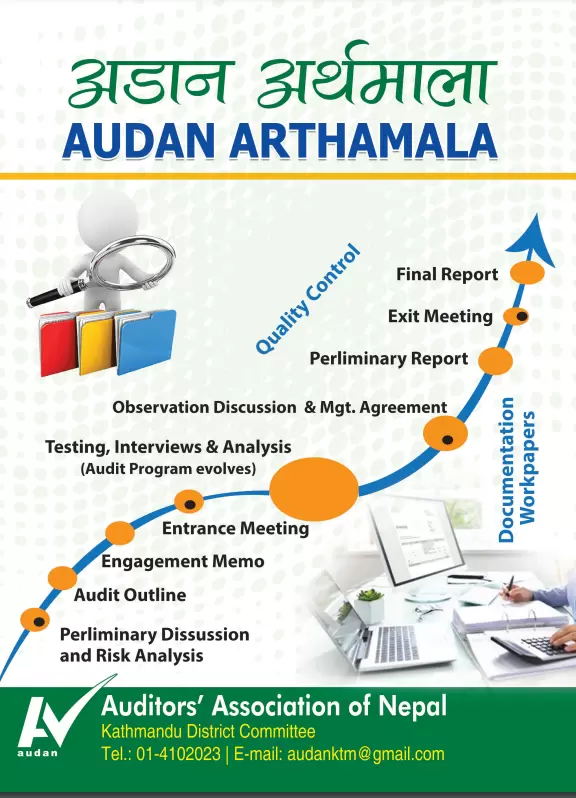 अडान अर्थमाला
AUDAN ARTHAMALA

Quality Control

Final Report
Exit Meeting
Perliminary Report
Observation Discussion & Mgt. Agreement
Testing, Interviews & Analysis
(Audit Program evolves)
Entrance Meeting
Engagement Memo
Audit Outline
Perliminary Dissussion and Risk Analysis

Documentation Workpapers

audan
Auditors' Association of Nepal
Kathmandu District Committee
Tel.: 01-4102023 | E-mail: audanktm@gmail.com